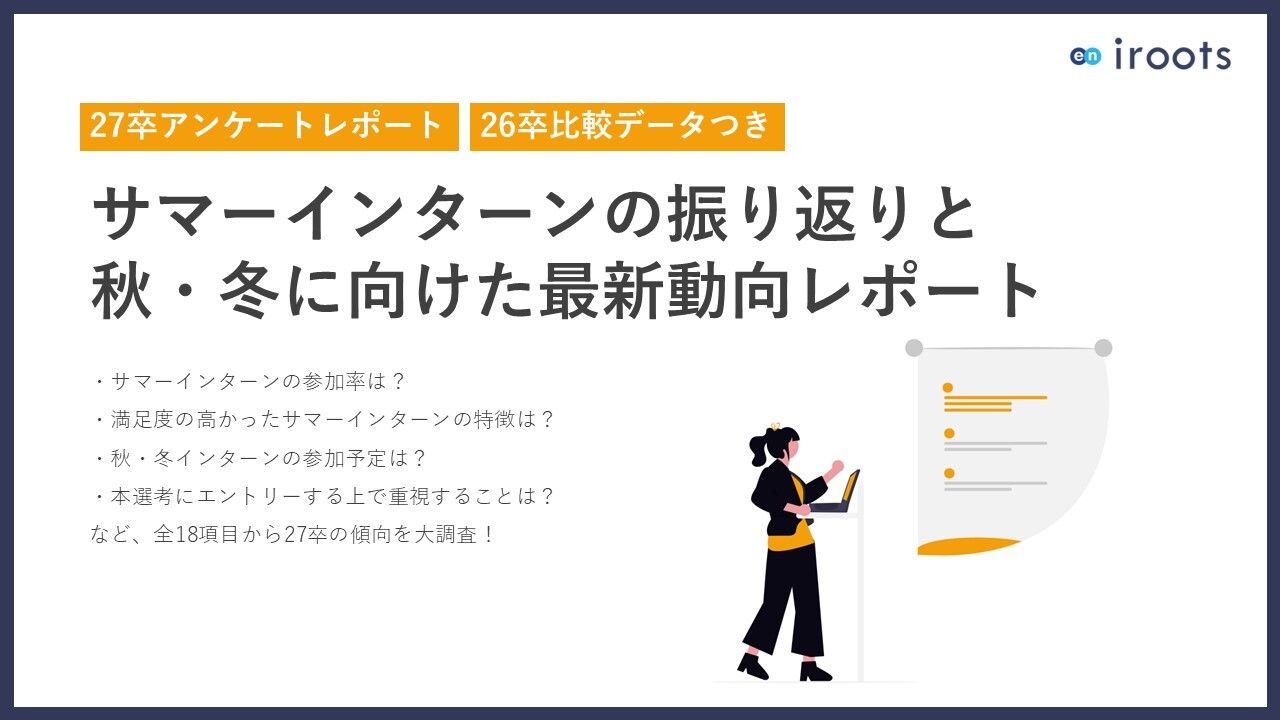 en iroots

27卒アンケートレポート 26卒比較データつき

サマーインターンの振り返りと
秋・冬に向けた最新動向レポート

・サマーインターンの参加率は？
・満足度の高かったサマーインターンの特徴は？
・秋・冬インターンの参加予定は？
・本選考にエントリーする上で重視することは？
など、全18項目から27卒の傾向を大調査！